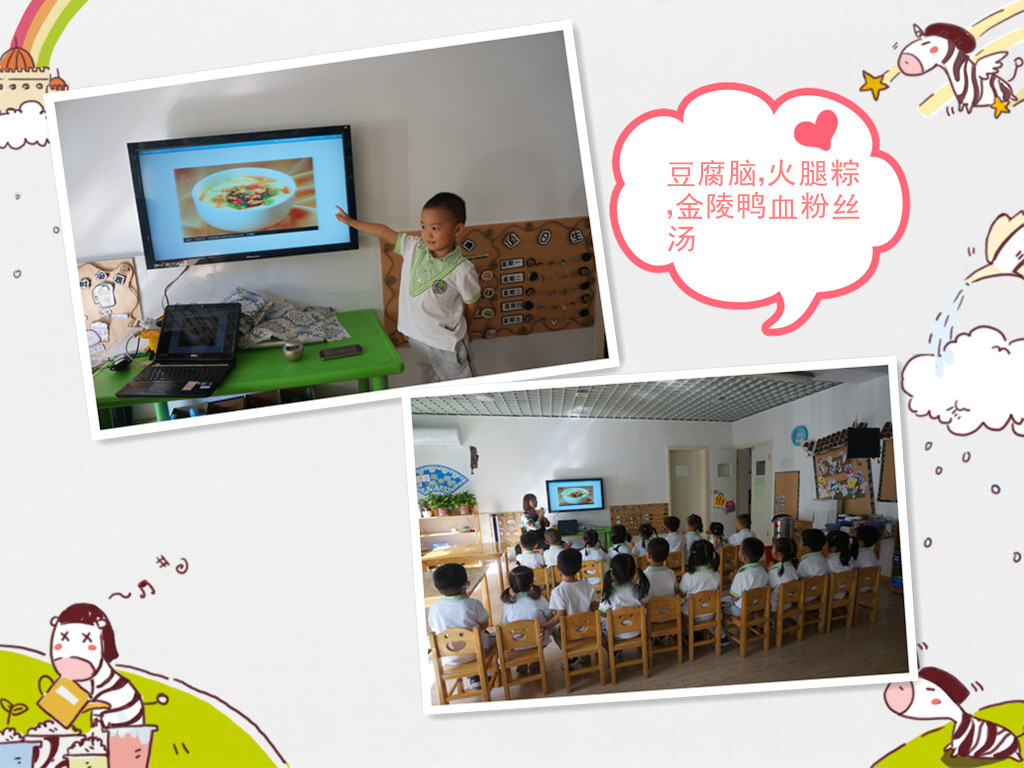 豆腐脑,火腿粽,金陵鸭血粉丝汤